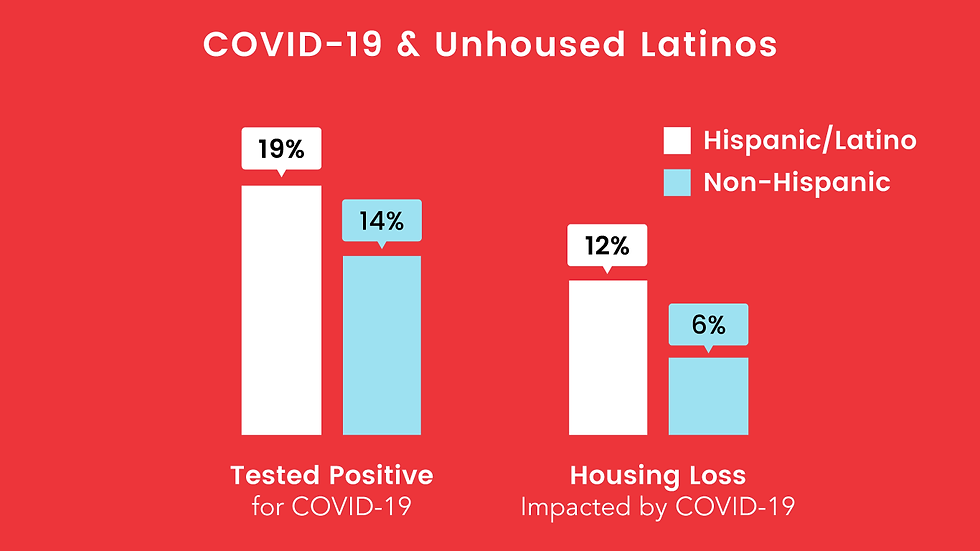 COVID-19 & Unhoused Latinos

Hispanic/Latino
Non-Hispanic

19%
14%
12%
6%

Tested Positive
for COVID-19

Housing Loss
Impacted by COVID-19